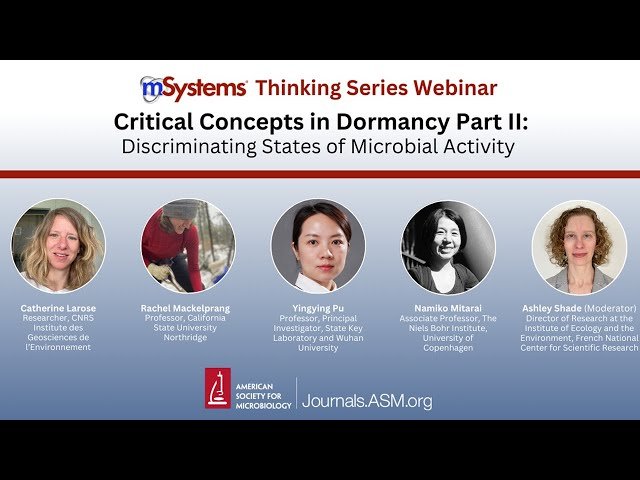 mSystems Thinking Series Webinar

Critical Concepts in Dormancy Part II:
Discriminating States of Microbial Activity

Catherine Larose
Researcher, CNRS Institute des Geosciences de l'Environnement

Rachel Mackelprang
Professor, California State University Northridge

Yingying Pu
Professor, Principal Investigator, State Key Laboratory and Wuhan University

Namiko Mitarai
Associate Professor, The Niels Bohr Institute, University of Copenhagen

Ashley Shade (Moderator)
Director of Research at the Institute of Ecology and the Environment, French National Center for Scientific Research

AMERICAN SOCIETY FOR MICROBIOLOGY | Journals.ASM.org